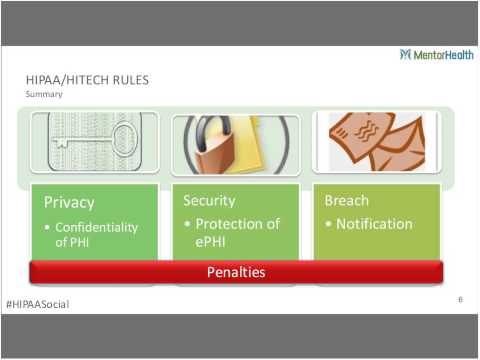 MentorHealth

HIPAA/HITECH RULES
Summary

Privacy
• Confidentiality of PHI

Security
• Protection of ePHI

Breach
• Notification

Penalties

#HIPAASocial

6